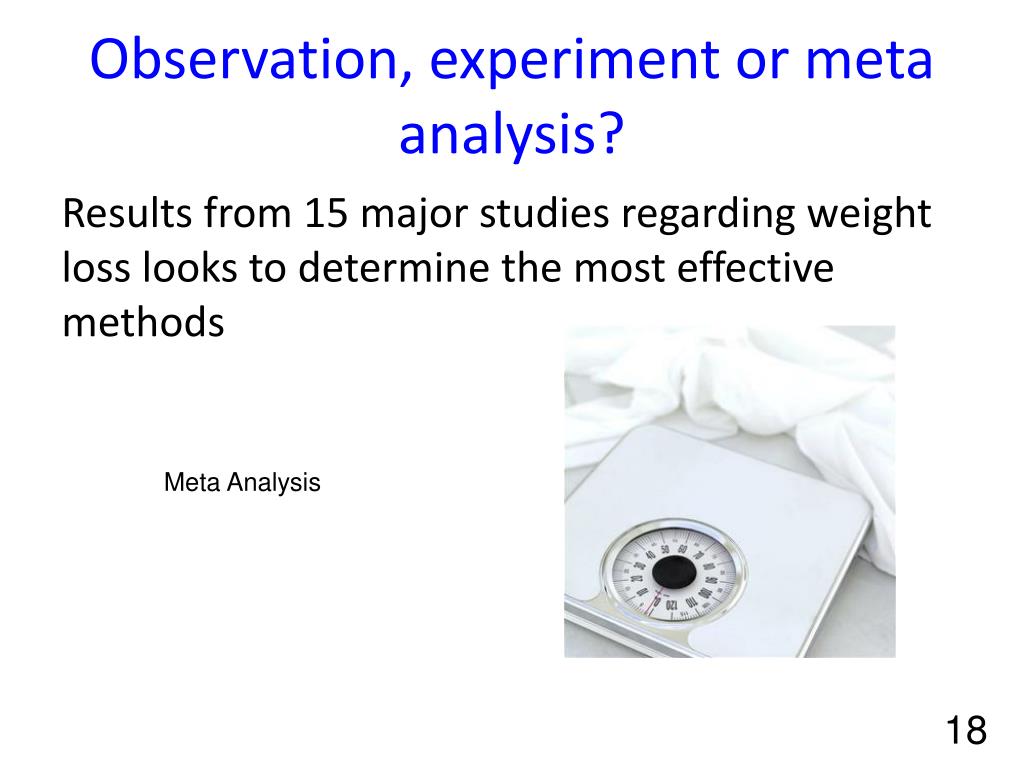 Observation, experiment or meta analysis?

Results from 15 major studies regarding weight loss looks to determine the most effective methods

Meta Analysis

18